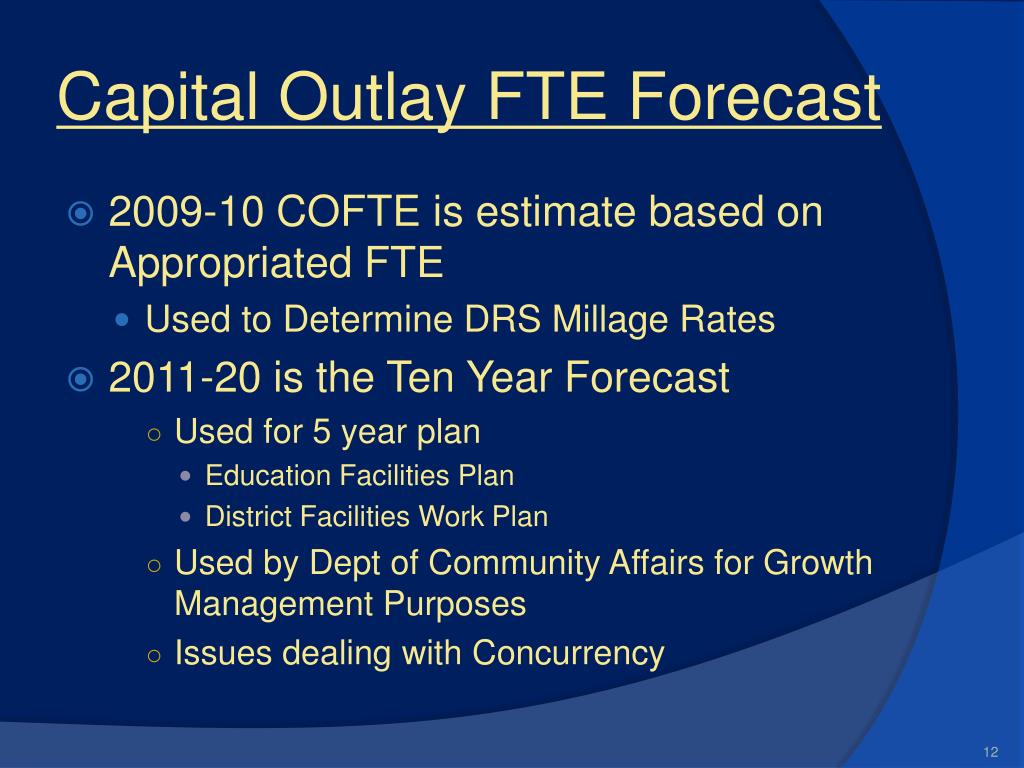 Capital Outlay FTE Forecast

2009-10 COFTE is estimate based on Appropriated FTE

Used to Determine DRS Millage Rates

2011-20 is the Ten Year Forecast

Used for 5 year plan

Education Facilities Plan

District Facilities Work Plan

Used by Dept of Community Affairs for Growth Management Purposes

Issues dealing with Concurrency

12